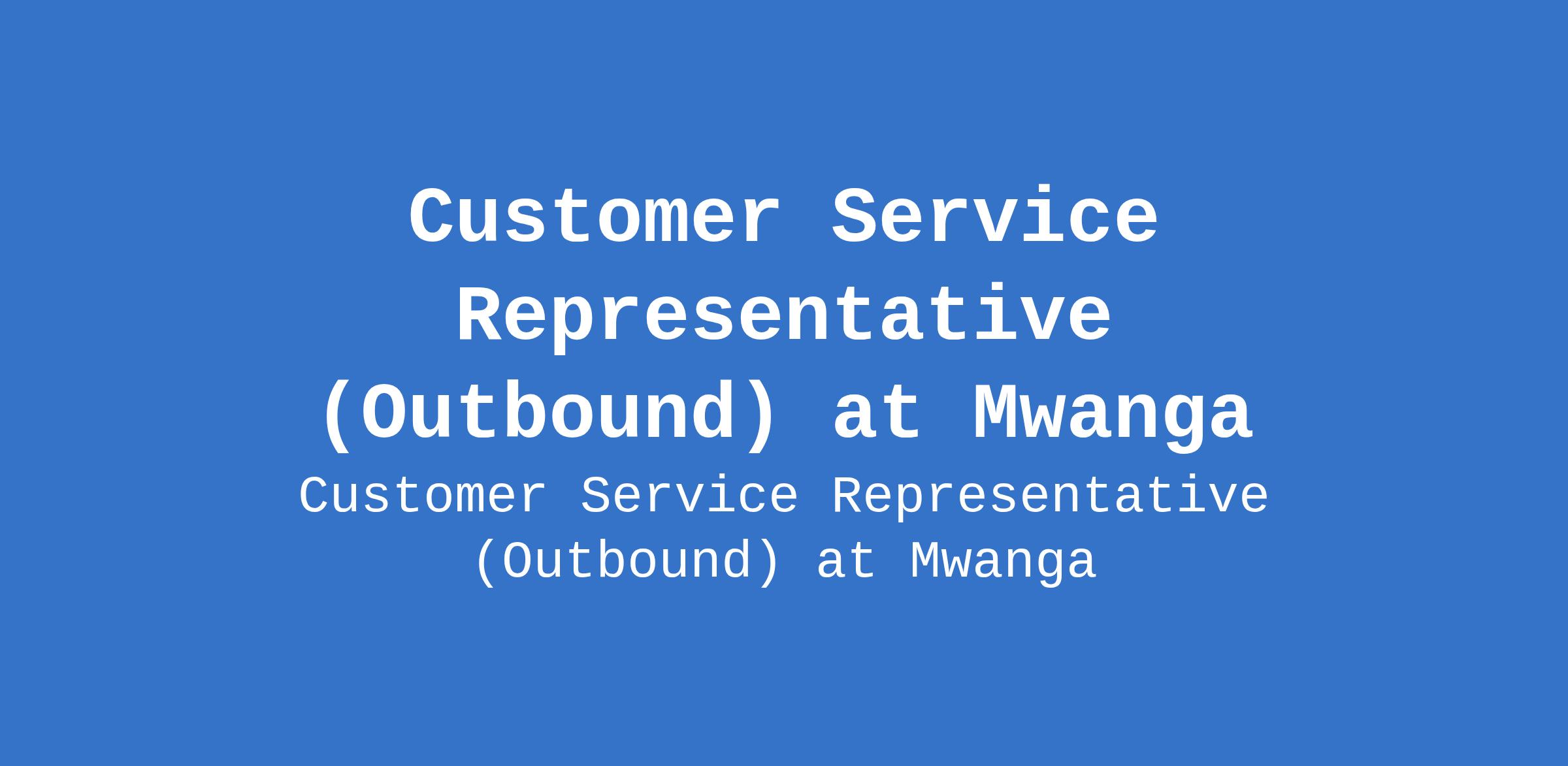 Customer Service Representative (Outbound) at Mwanga

Customer Service Representative (Outbound) at Mwanga